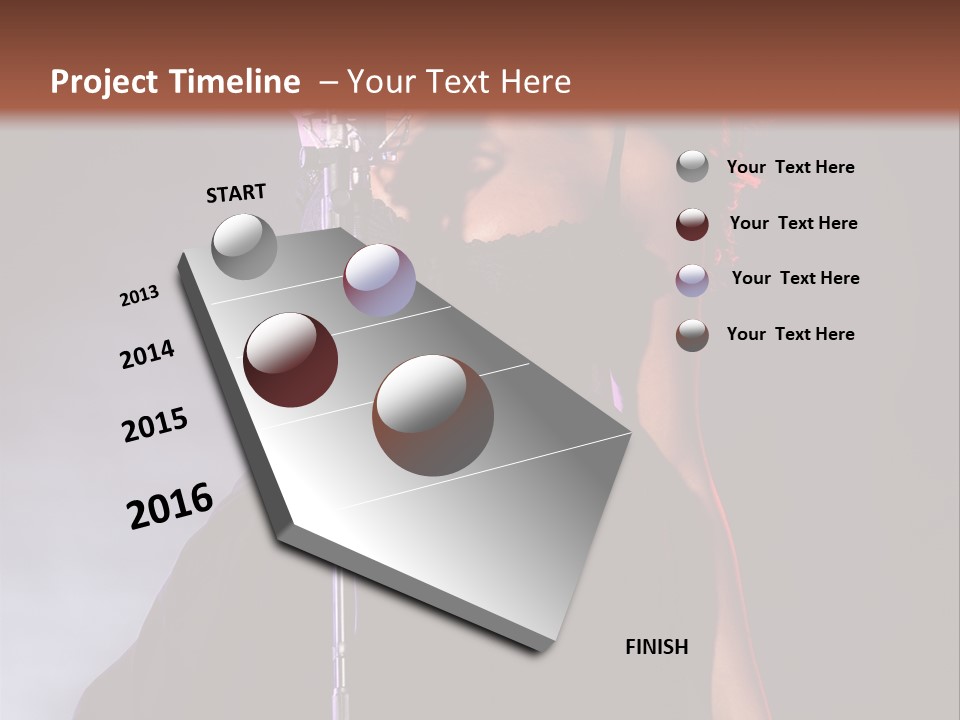 Project Timeline – Your Text Here

START

2013

2014

2015

2016

FINISH

Your Text Here

Your Text Here

Your Text Here

Your Text Here